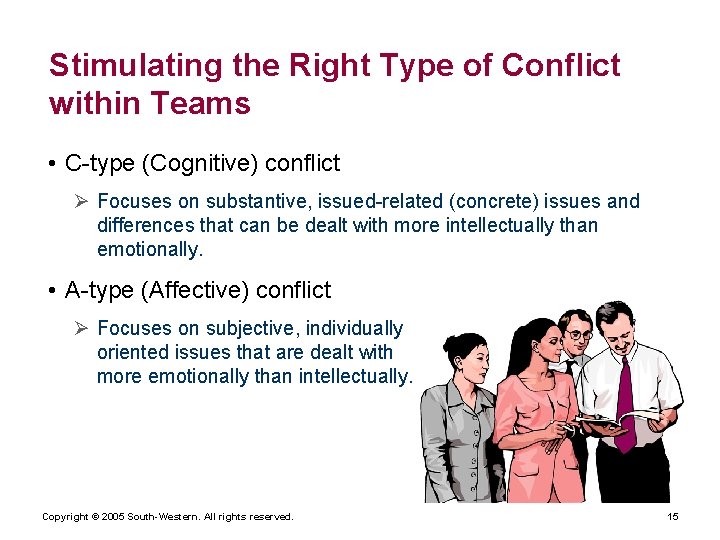 Stimulating the Right Type of Conflict within Teams

• C-type (Cognitive) conflict

➢ Focuses on substantive, issued-related (concrete) issues and differences that can be dealt with more intellectually than emotionally.

• A-type (Affective) conflict

➢ Focuses on subjective, individually oriented issues that are dealt with more emotionally than intellectually.

Copyright © 2005 South-Western. All rights reserved.

15